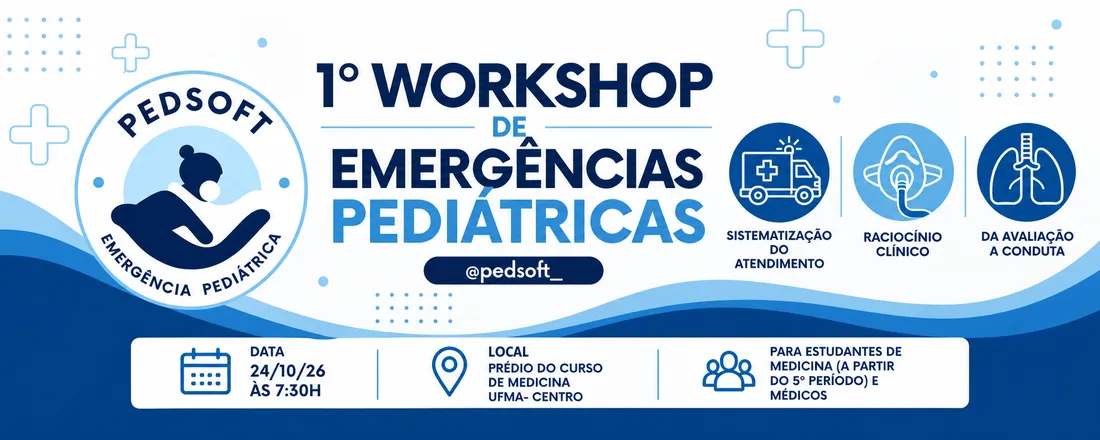 PEDSOFT
EMERGÊNCIA PEDIÁTRICA

1º WORKSHOP
DE
EMERGÊNCIAS
PEDIÁTRICAS

@pedsoft_

SISTEMATIZAÇÃO DO ATENDIMENTO

RACIOCÍNIO CLÍNICO

DA AVALIAÇÃO A CONDUTA

DATA
24/10/26
ÀS 7:30H

LOCAL
PRÉDIO DO CURSO DE MEDICINA
UFMA- CENTRO

PARA ESTUDANTES DE MEDICINA (A PARTIR DO 5º PERÍODO) E MÉDICOS